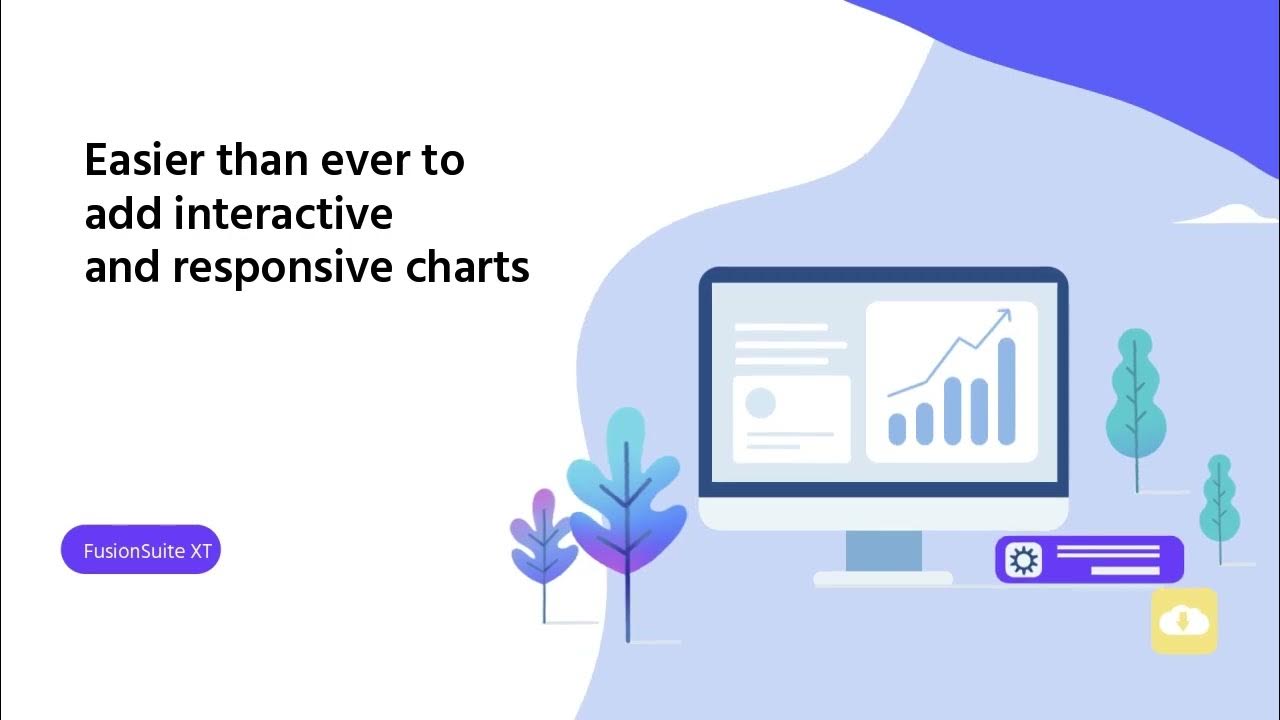 Easier than ever to add interactive and responsive charts

FusionSuite XT